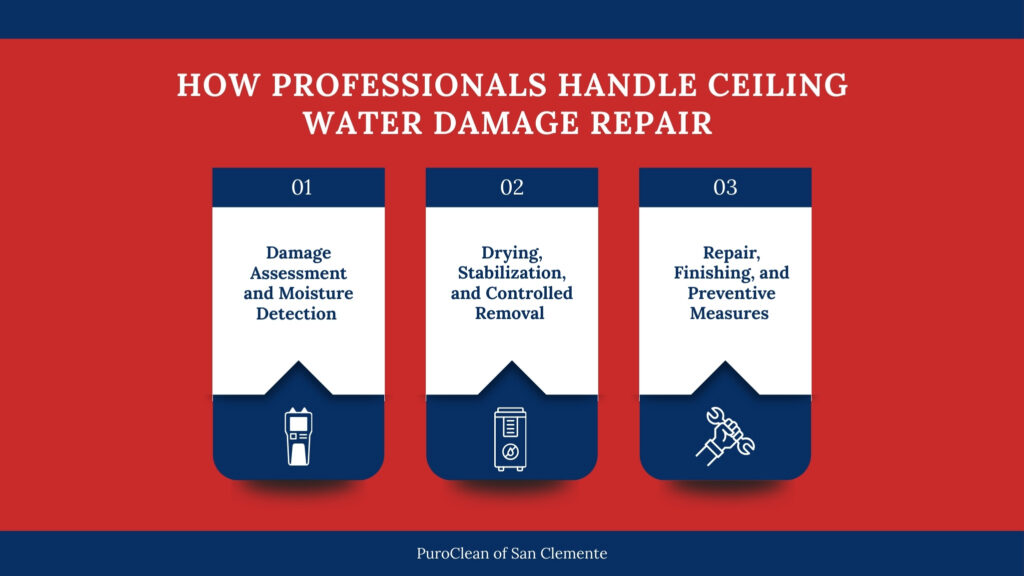 HOW PROFESSIONALS HANDLE CEILING WATER DAMAGE REPAIR

01

Damage Assessment and Moisture Detection

02

Drying, Stabilization, and Controlled Removal

03

Repair, Finishing, and Preventive Measures

PuroClean of San Clemente